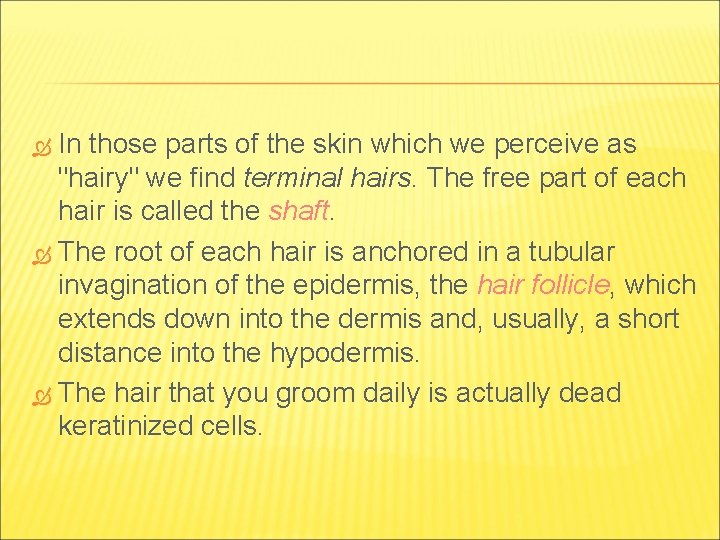 In those parts of the skin which we perceive as "hairy" we find terminal hairs. The free part of each hair is called the shaft.

The root of each hair is anchored in a tubular invagination of the epidermis, the hair follicle, which extends down into the dermis and, usually, a short distance into the hypodermis.

The hair that you groom daily is actually dead keratinized cells.